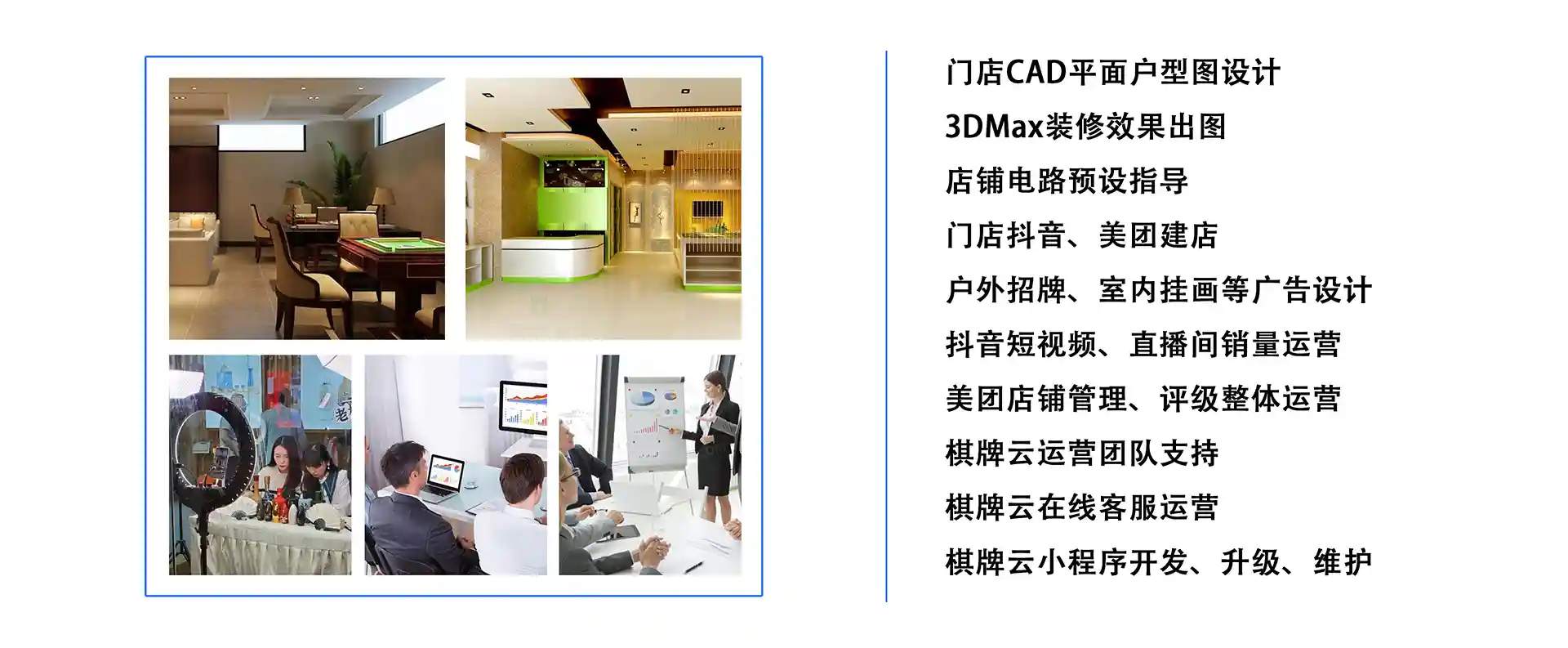 门店CAD平面户型图设计

3DMax装修效果出图

店铺电路预设指导

门店抖音、美团建店

户外招牌、室内挂画等广告设计

抖音短视频、直播间销量运营

美团店铺管理、评级整体运营

棋牌云运营团队支持

棋牌云在线客服运营

棋牌云小程序开发、升级、维护